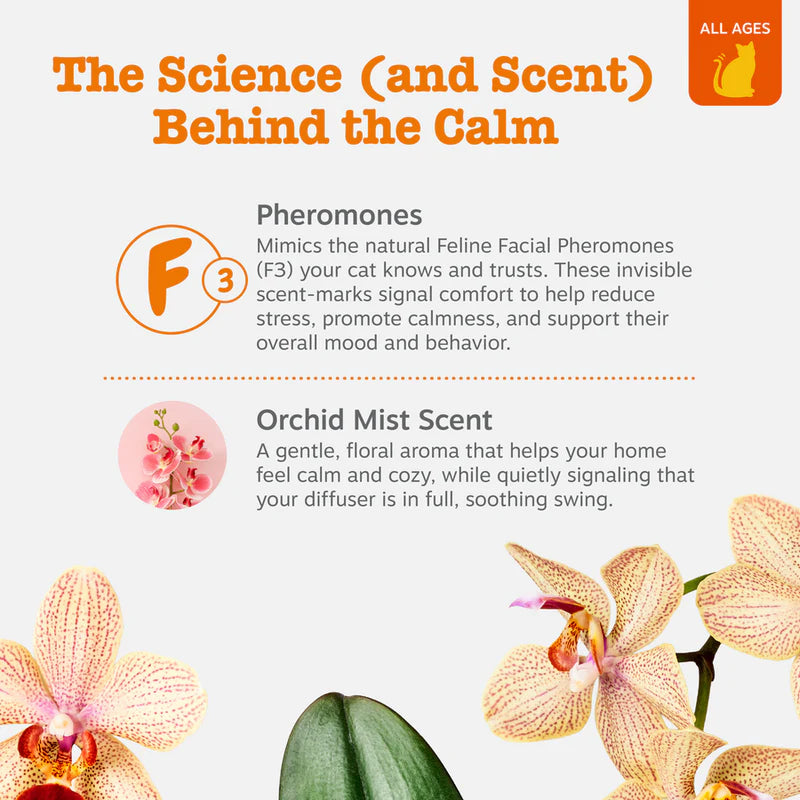 ALL AGES

The Science (and Scent) Behind the Calm

F 3

Pheromones
Mimics the natural Feline Facial Pheromones (F3) your cat knows and trusts. These invisible scent-marks signal comfort to help reduce stress, promote calmness, and support their overall mood and behavior.

Orchid Mist Scent
A gentle, floral aroma that helps your home feel calm and cozy, while quietly signaling that your diffuser is in full, soothing swing.